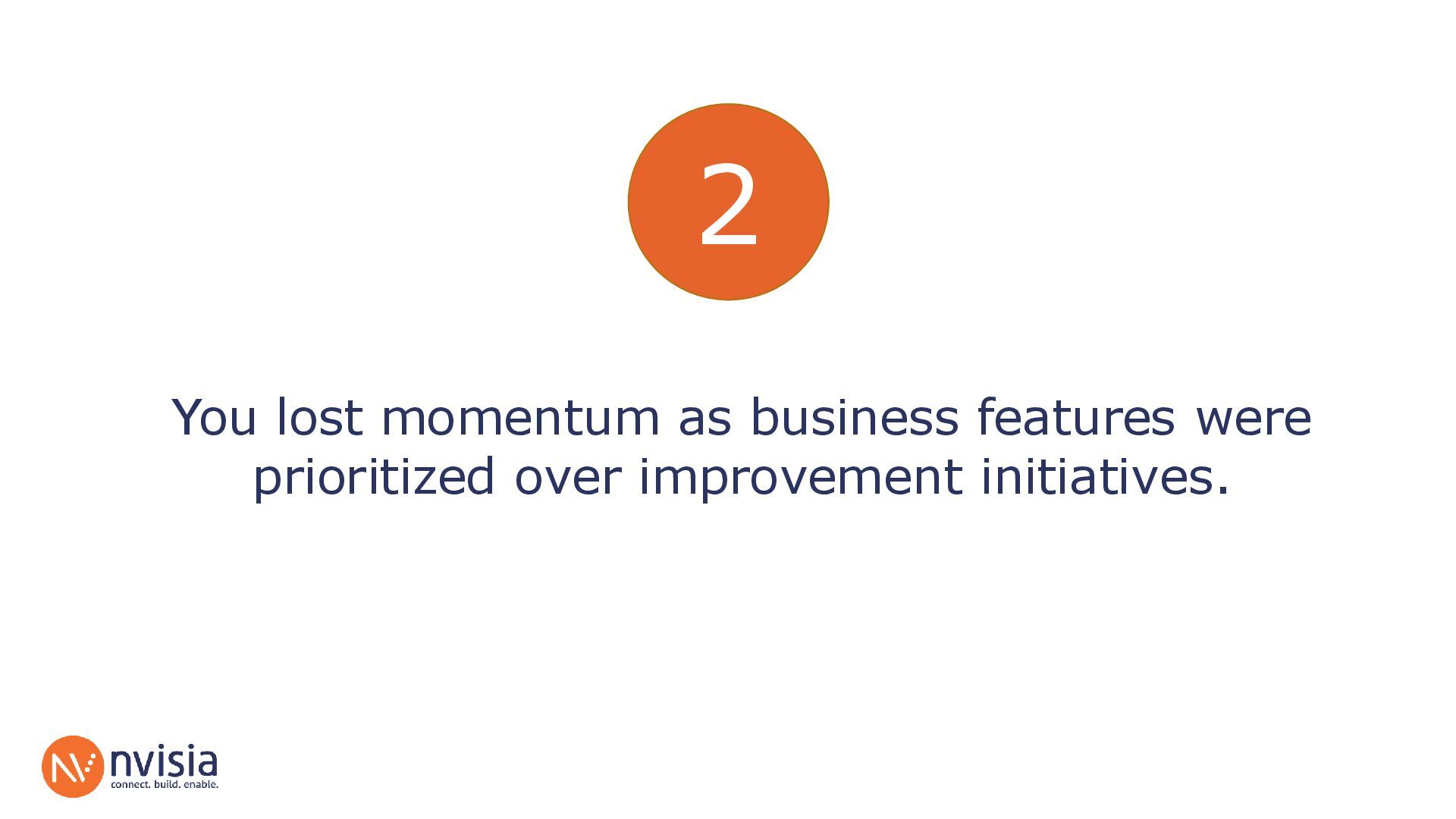 2

You lost momentum as business features were prioritized over improvement initiatives.

nvisia
connect. build. enable.